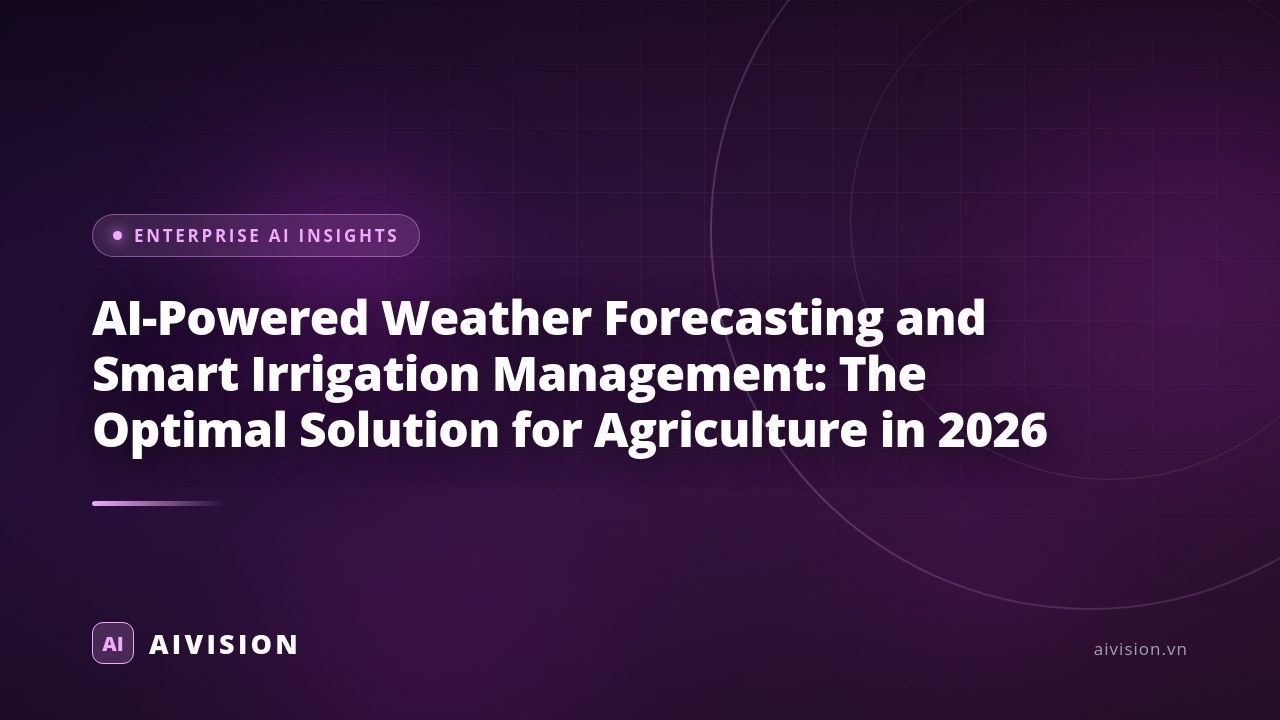 ENTERPRISE AI INSIGHTS

AI-Powered Weather Forecasting and Smart Irrigation Management: The Optimal Solution for Agriculture in 2026

AI AIVISION

aivision.vn